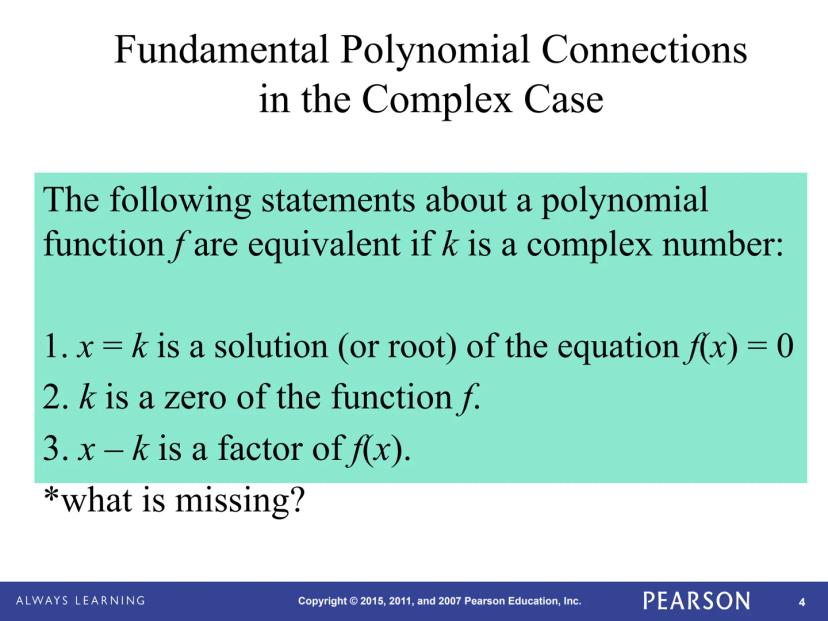 Fundamental Polynomial Connections in the Complex Case

The following statements about a polynomial function $f$ are equivalent if $k$ is a complex number:

1. $x = k$ is a solution (or root) of the equation $f(x) = 0$
2. $k$ is a zero of the function $f$.
3. $x - k$ is a factor of $f(x)$.
*what is missing?

ALWAYS LEARNING Copyright © 2015, 2011, and 2007 Pearson Education, Inc. PEARSON 4